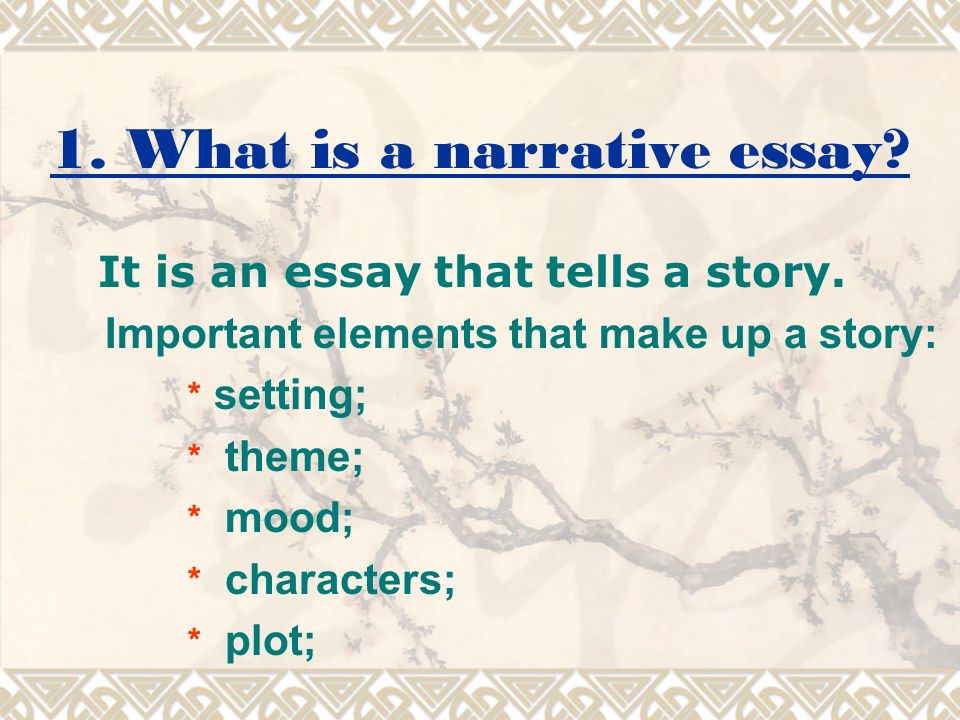 1. What is a narrative essay?

It is an essay that tells a story.

Important elements that make up a story:

* setting;

* theme;

* mood;

* characters;

* plot;